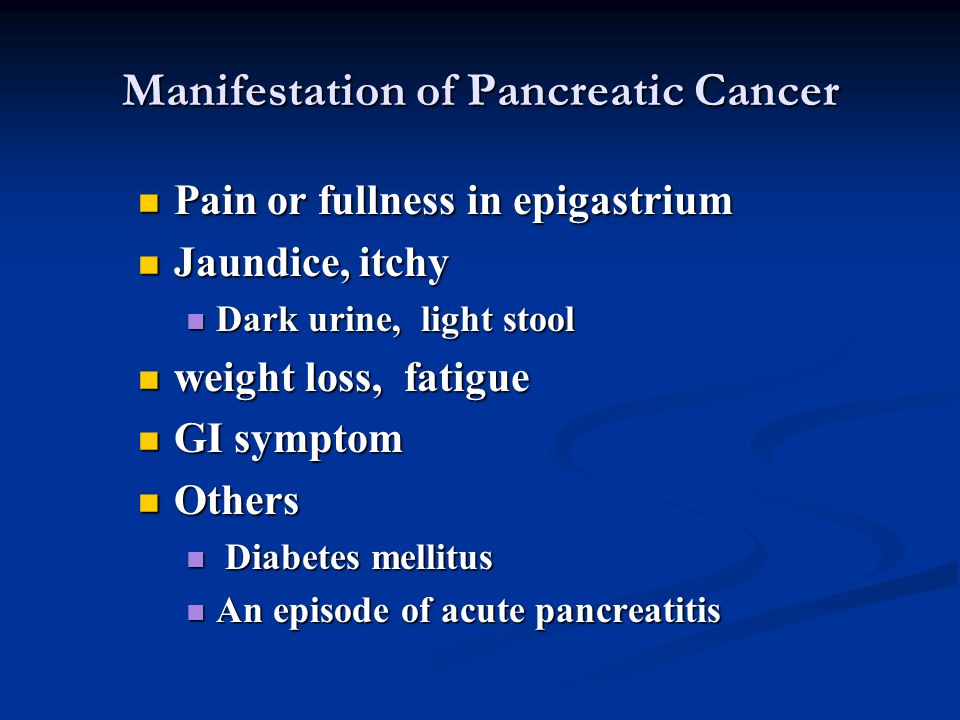 Manifestation of Pancreatic Cancer

- Pain or fullness in epigastrium
- Jaundice, itchy
  - Dark urine, light stool
- weight loss, fatigue
- GI symptom
- Others
  - Diabetes mellitus
  - An episode of acute pancreatitis